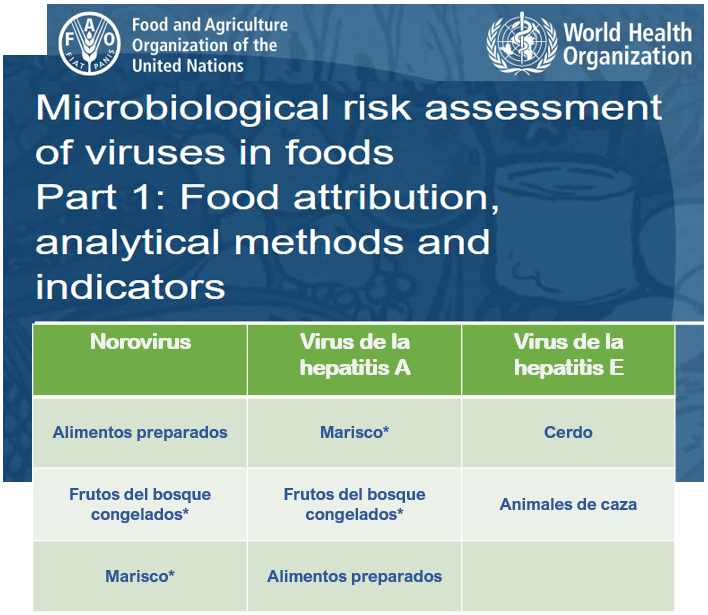 FAO FIAT PANIS

Food and Agriculture Organization of the United Nations

World Health Organization

Microbiological risk assessment of viruses in foods
Part 1: Food attribution, analytical methods and indicators

| Norovirus | Virus de la hepatitis A | Virus de la hepatitis E |
|---|---|---|
| Alimentos preparados | Marisco* | Cerdo |
| Frutos del bosque congelados* | Frutos del bosque congelados* | Animales de caza |
| Marisco* | Alimentos preparados | |